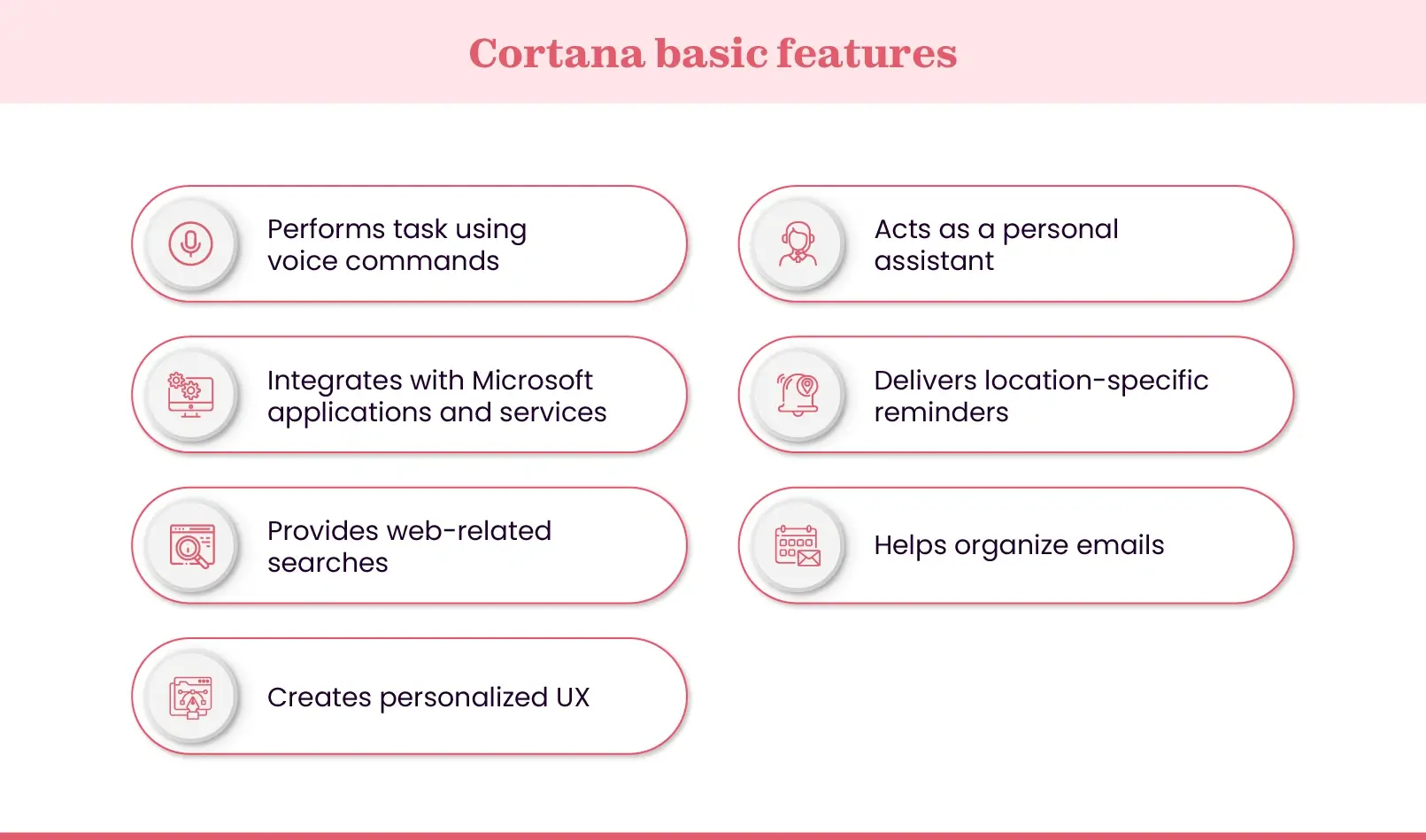 Cortana basic features

Performs task using voice commands

Integrates with Microsoft applications and services

Provides web-related searches

Creates personalized UX

Acts as a personal assistant

Delivers location-specific reminders

Helps organize emails